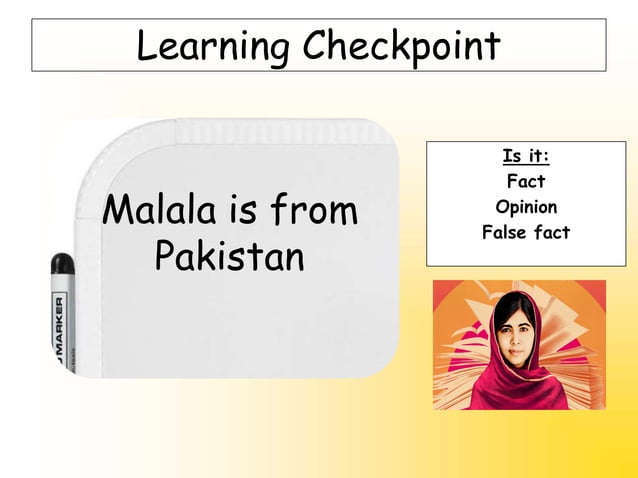 Learning Checkpoint

Malala is from Pakistan

MARKER

Is it:
Fact
Opinion
False fact